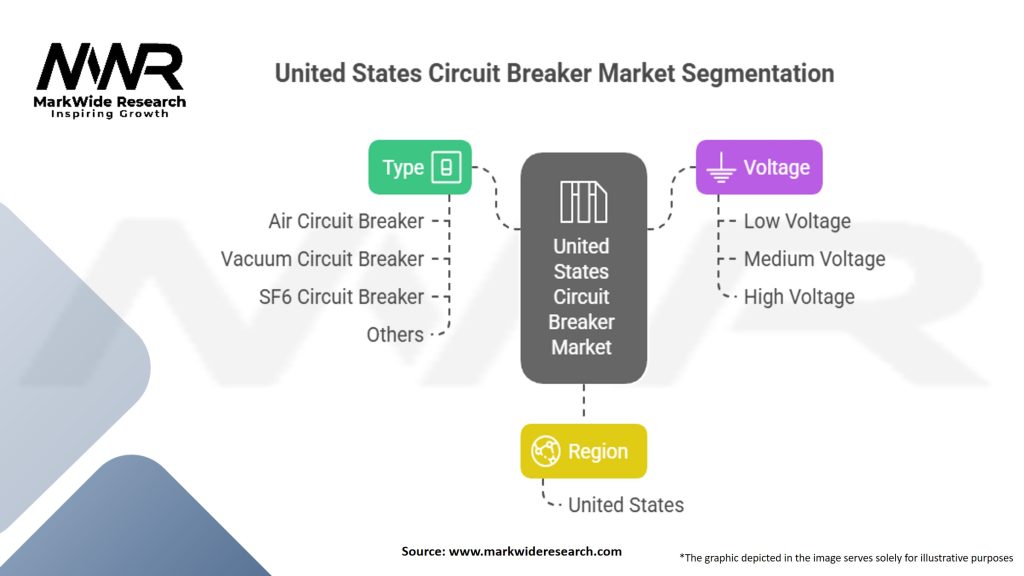 MWR
MarkWide Research
Inspiring Growth

United States Circuit Breaker Market Segmentation

Type

Air Circuit Breaker
Vacuum Circuit Breaker
SF6 Circuit Breaker
Others

United States Circuit Breaker Market

Voltage

Low Voltage
Medium Voltage
High Voltage

Region

United States

Source: www.markwideresearch.com

*The graphic depicted in the image serves solely for illustrative purposes